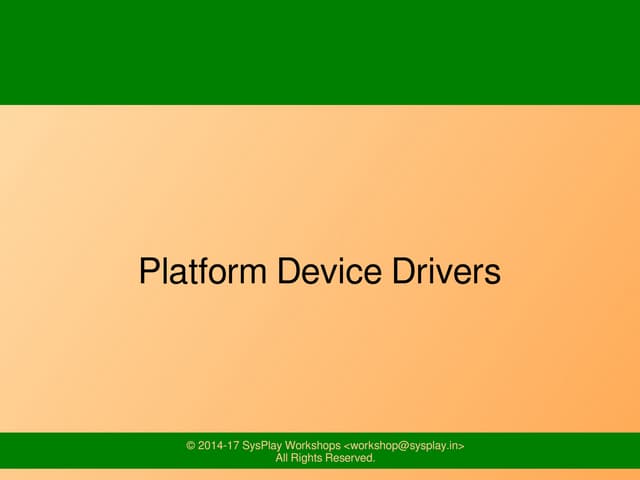 Platform Device Drivers

© 2014-17 SysPlay Workshops <workshop@sysplay.in>
All Rights Reserved.